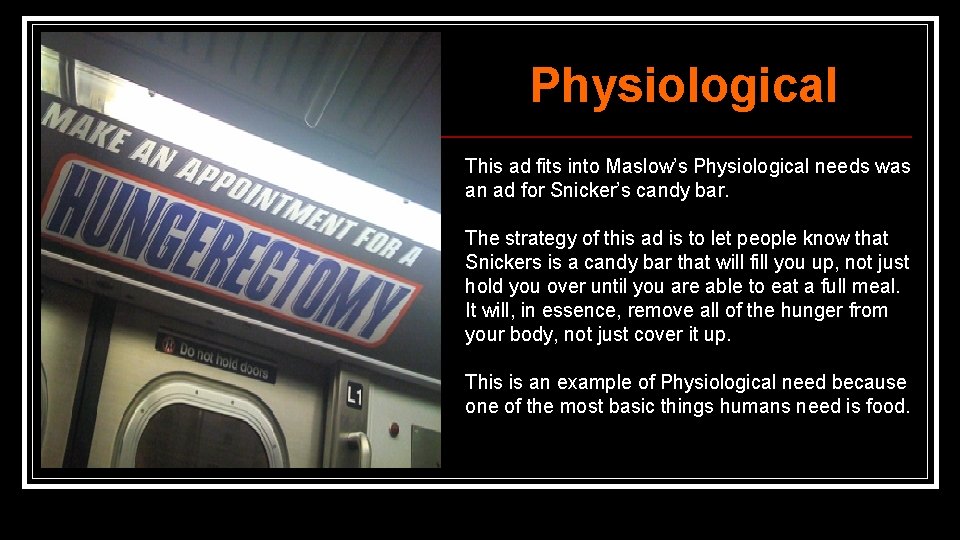 MAKE AN APPOINTMENT FOR A
HUNGERECTOMY

Do not hold doors

L1

Physiological

This ad fits into Maslow's Physiological needs was an ad for Snicker's candy bar.

The strategy of this ad is to let people know that Snickers is a candy bar that will fill you up, not just hold you over until you are able to eat a full meal. It will, in essence, remove all of the hunger from your body, not just cover it up.

This is an example of Physiological need because one of the most basic things humans need is food.